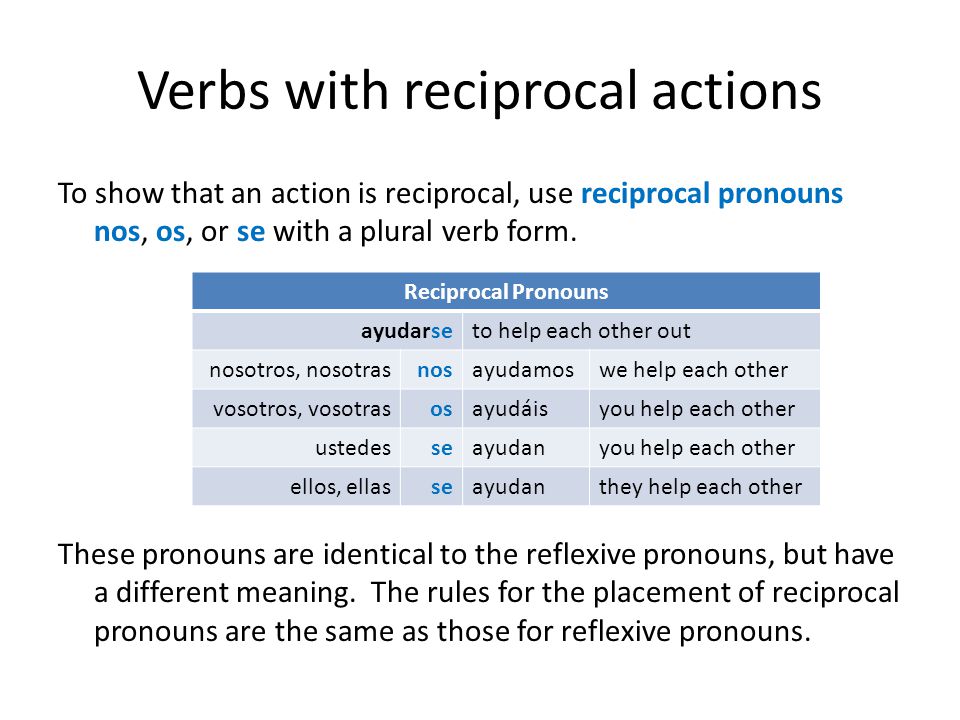 Verbs with reciprocal actions

To show that an action is reciprocal, use reciprocal pronouns nos, os, or se with a plural verb form.

| Reciprocal Pronouns | | | |
|---|---|---|---|
| ayudarse | | to help each other out | |
| nosotros, nosotras | nos | ayudamos | we help each other |
| vosotros, vosotras | os | ayudáis | you help each other |
| ustedes | se | ayudan | you help each other |
| ellos, ellas | se | ayudan | they help each other |

These pronouns are identical to the reflexive pronouns, but have a different meaning. The rules for the placement of reciprocal pronouns are the same as those for reflexive pronouns.